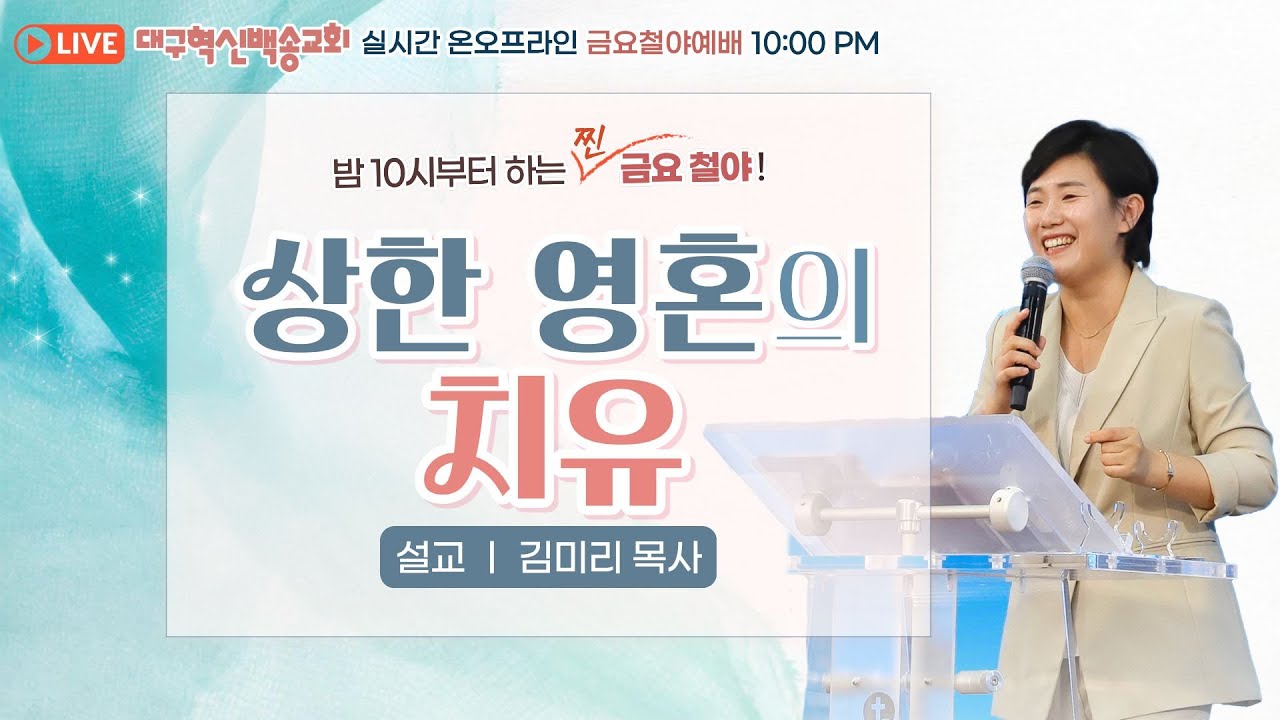 LIVE 대구혁신백송교회 실시간 온오프라인 금요철야예배 10:00 PM

밤 10시부터 하는 찐 금요 철야!

상한 영혼의 치유

설교 | 김미리 목사